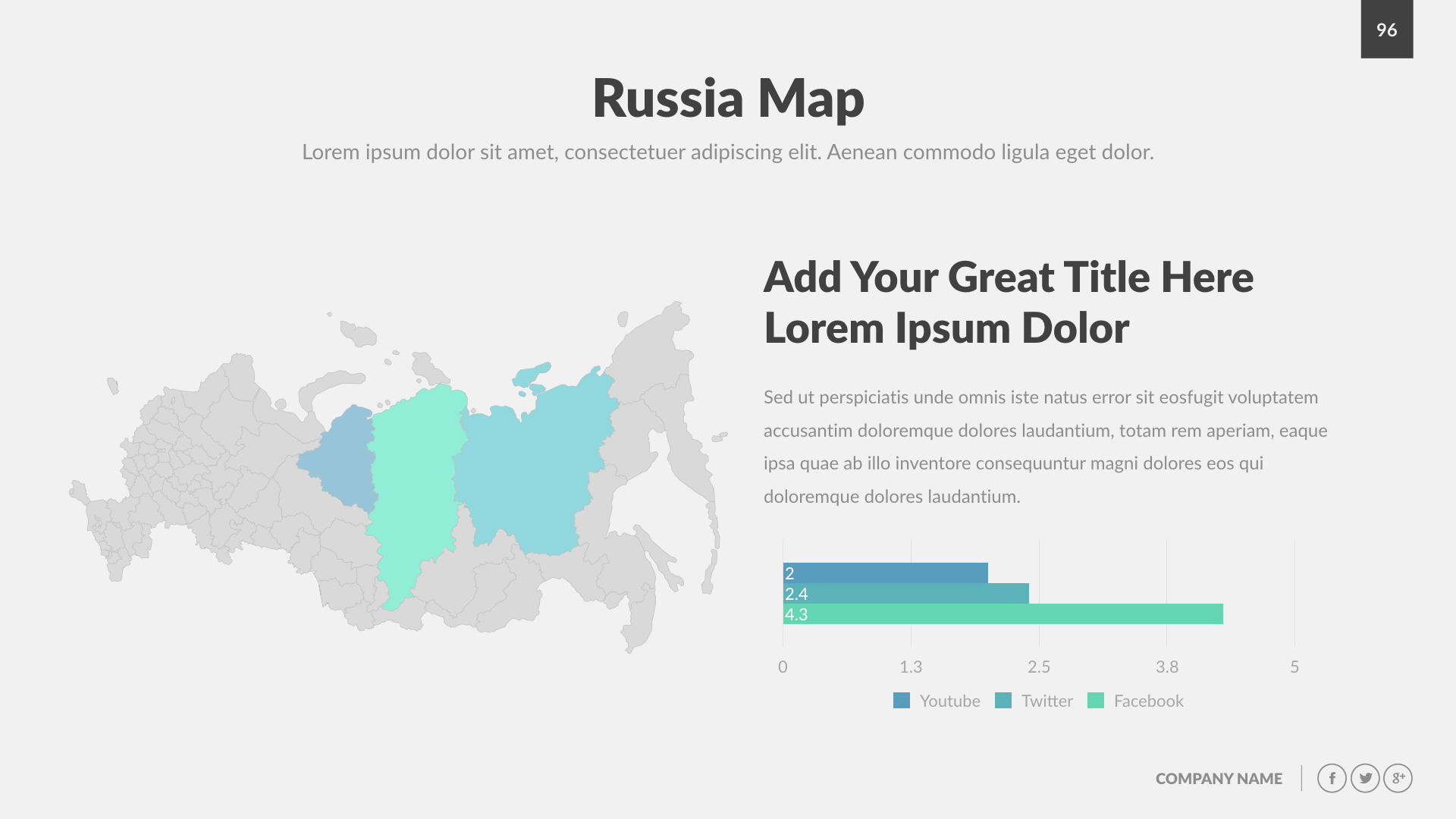 96

Russia Map

Lorem ipsum dolor sit amet, consectetuer adipiscing elit. Aenean commodo ligula eget dolor.

Add Your Great Title Here Lorem Ipsum Dolor

Sed ut perspiciatis unde omnis iste natus error sit eosfugit voluptatem accusantim doloremque dolores laudantium, totam rem aperiam, eaque ipsa quae ab illo inventore consequuntur magni dolores eos qui doloremque dolores laudantium.

2
2.4
4.3

0 1.3 2.5 3.8 5

Youtube Twitter Facebook

COMPANY NAME